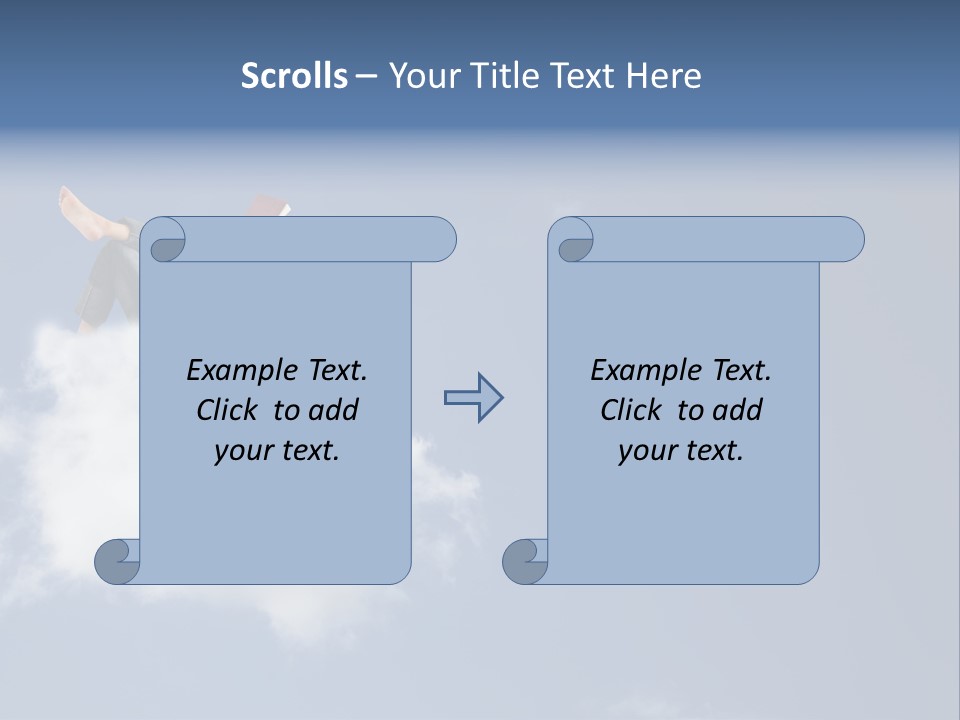 Scrolls – Your Title Text Here

Example Text. Click to add your text.

Example Text. Click to add your text.